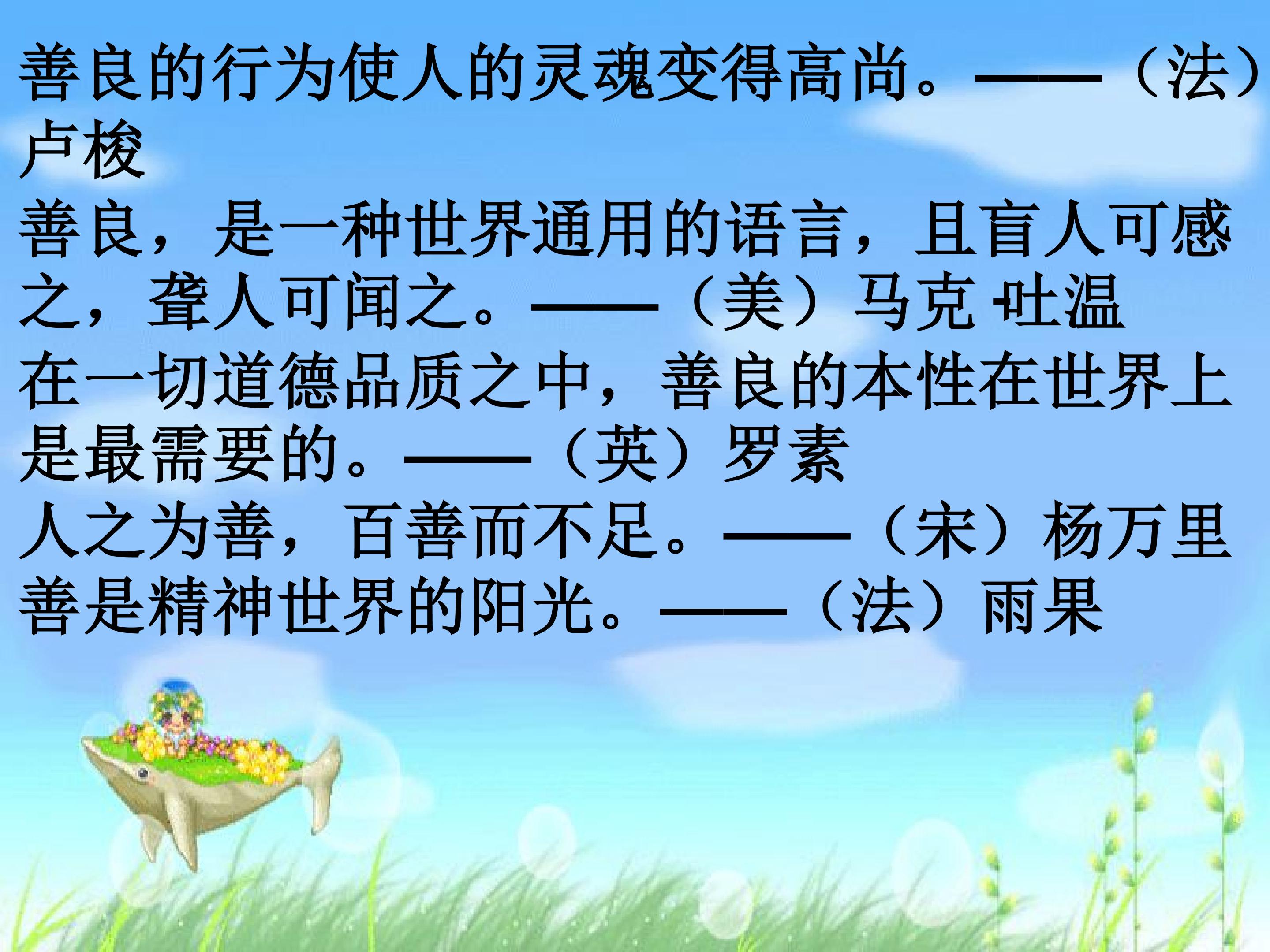 善良的行为使人的灵魂变得高尚。——（法）卢梭

善良，是一种世界通用的语言，且盲人可感之，聋人可闻之。——（美）马克·吐温

在一切道德品质之中，善良的本性在世界上是最需要的。——（英）罗素

人之为善，百善而不足。——（宋）杨万里

善是精神世界的阳光。——（法）雨果